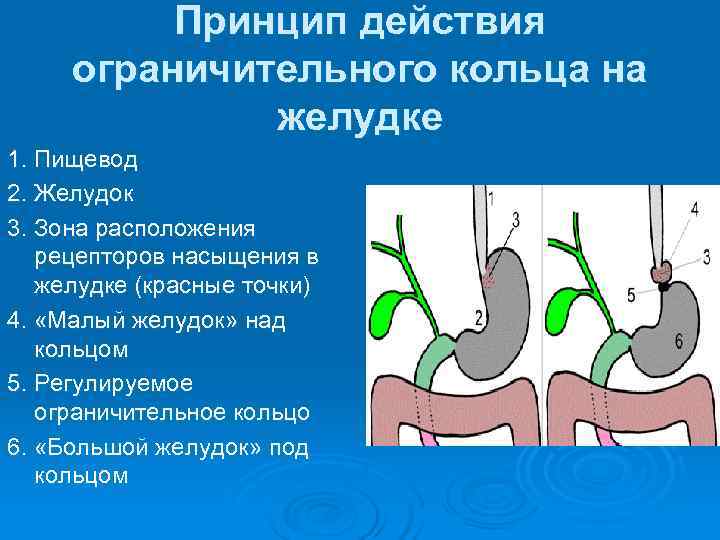 Принцип действия ограничительного кольца на желудке

1. Пищевод
2. Желудок
3. Зона расположения рецепторов насыщения в желудке (красные точки)
4. «Малый желудок» над кольцом
5. Регулируемое ограничительное кольцо
6. «Большой желудок» под кольцом

1
3
2

4
3
5
6